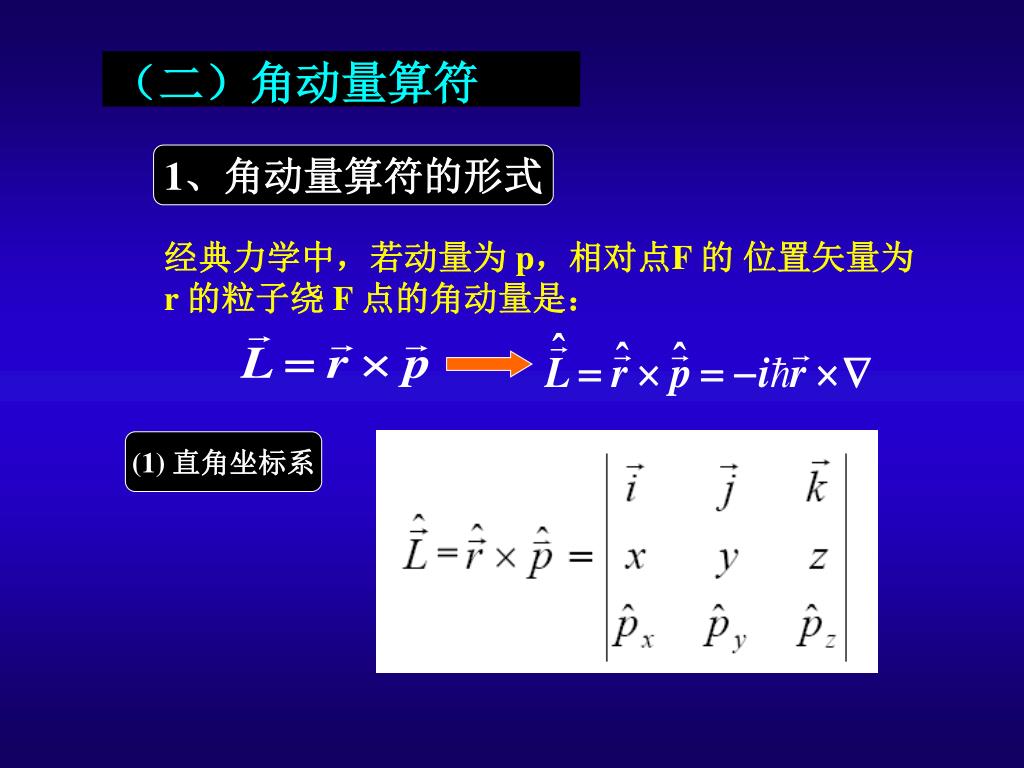 （二）角动量算符

1、角动量算符的形式

经典力学中，若动量为 p，相对点F 的 位置矢量为 r 的粒子绕 F 点的角动量是：

$\vec{L} = \vec{r} \times \vec{p}$

$\hat{\vec{L}} = \hat{\vec{r}} \times \hat{\vec{p}} = -i\hbar\vec{r} \times \nabla$

(1) 直角坐标系

$\hat{\vec{L}} = \hat{\vec{r}} \times \hat{\vec{p}} = \begin{vmatrix} \vec{i} & \vec{j} & \vec{k} \\ x & y & z \\ \hat{p}_x & \hat{p}_y & \hat{p}_z \end{vmatrix}$